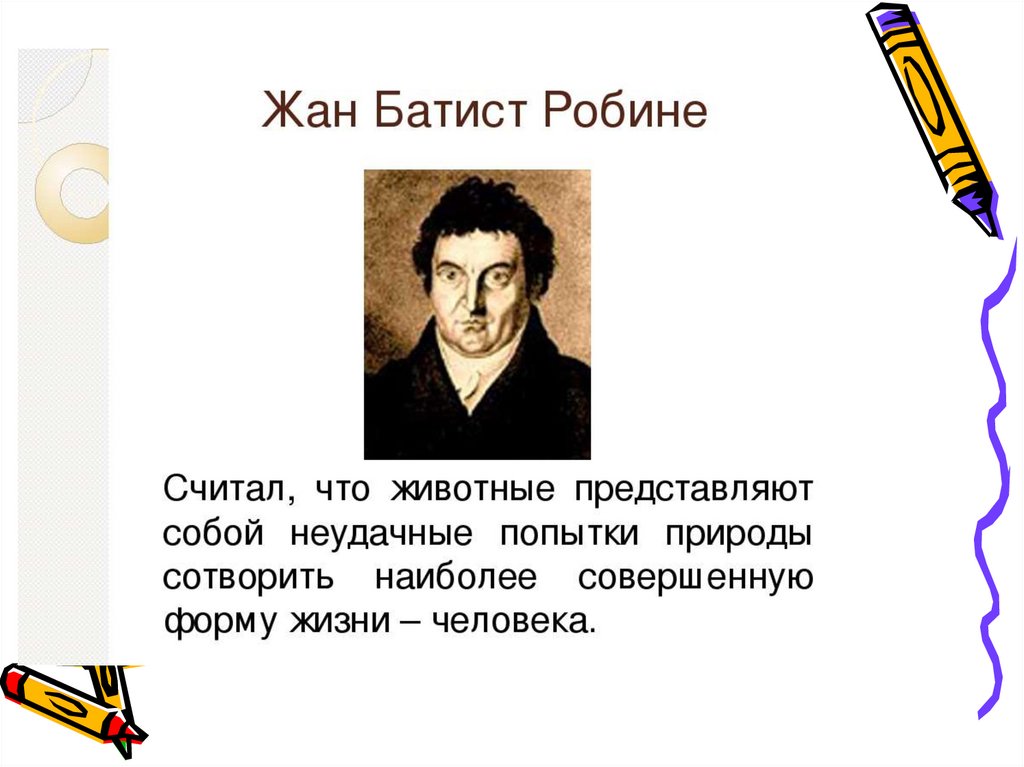 Жан Батист Робине

Считал, что животные представляют собой неудачные попытки природы сотворить наиболее совершенную форму жизни – человека.